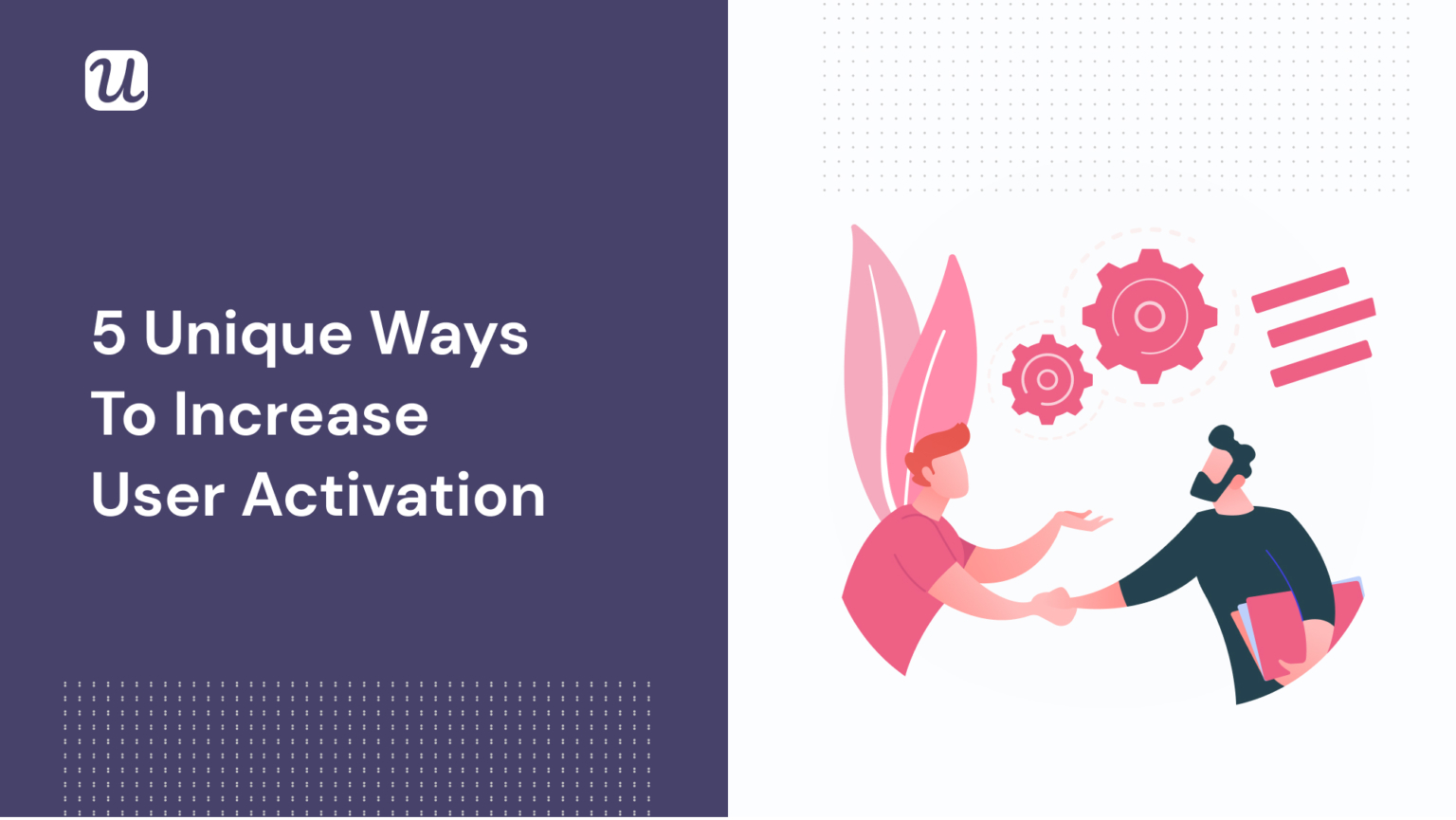 u

5 Unique Ways To Increase User Activation